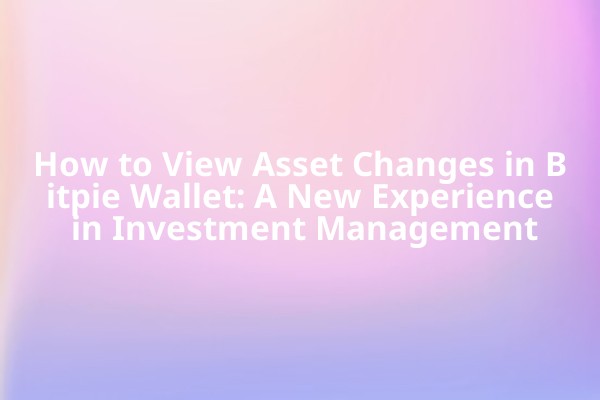 How to View Asset Changes in B itpie Wallet: A New Experience in Investment Management